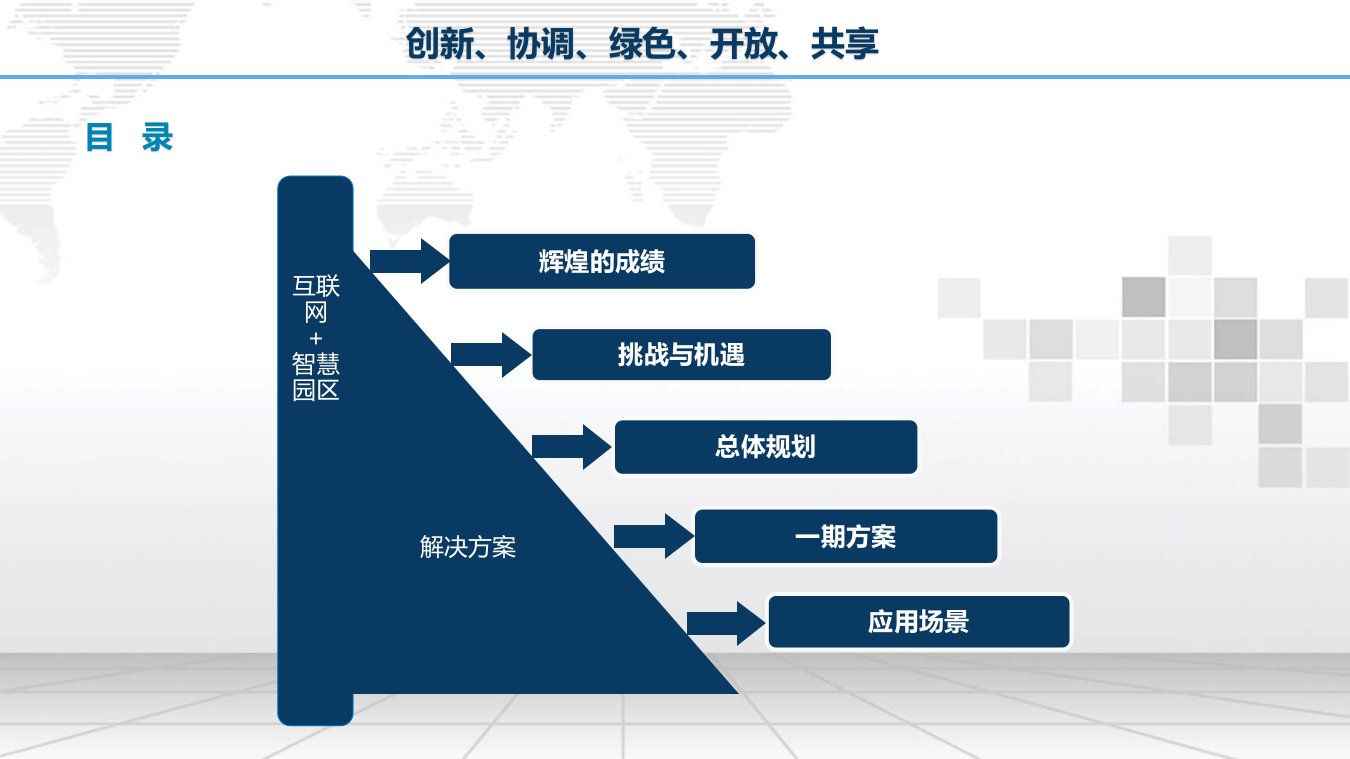 创新、协调、绿色、开放、共享

目 录

互联网
+
智慧园区

解决方案

辉煌的成绩

挑战与机遇

总体规划

一期方案

应用场景